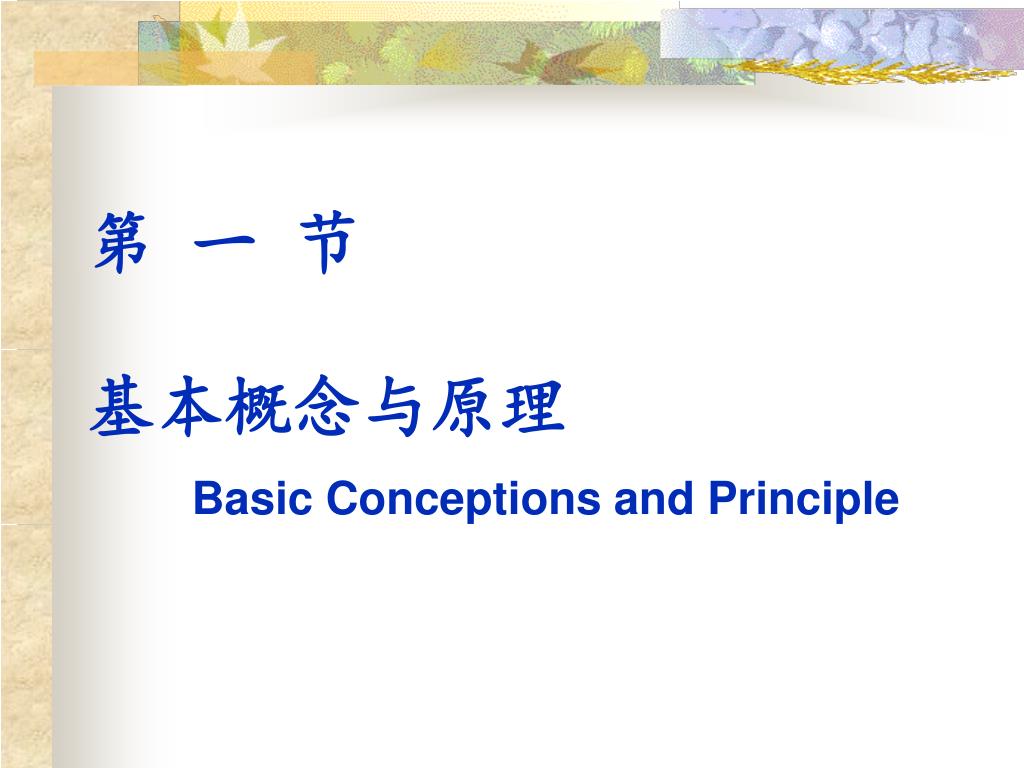 第 一 节

基本概念与原理

Basic Conceptions and Principle